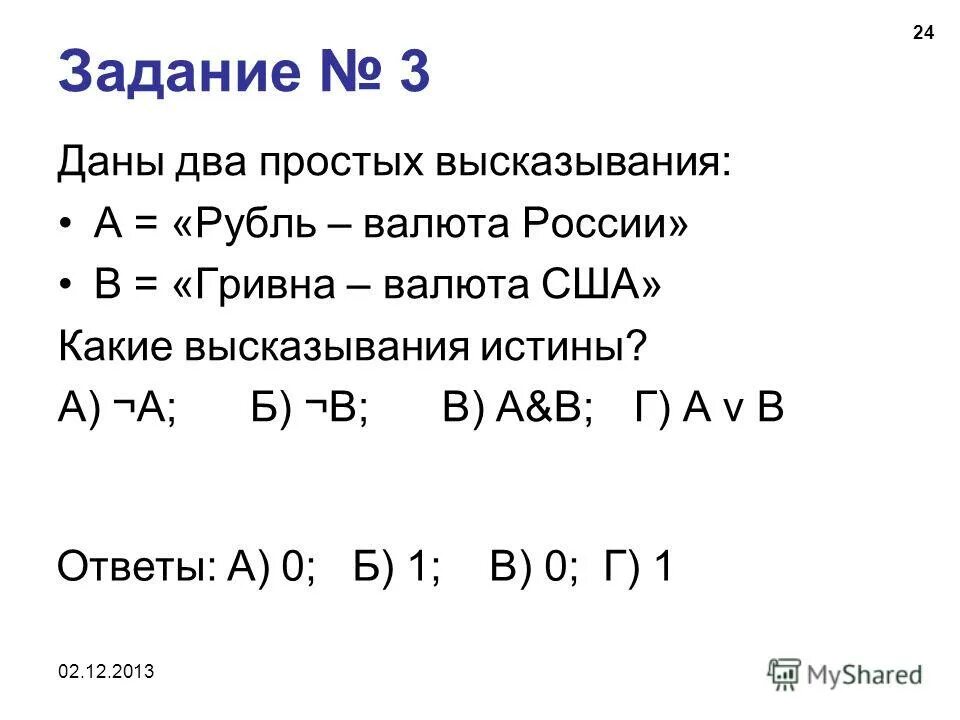 24

Задание № 3

Даны два простых высказывания:

• А = «Рубль – валюта России»

• В = «Гривна – валюта США»

Какие высказывания истины?

А) ¬А; Б) ¬В; В) А&В; Г) А v В

Ответы: А) 0; Б) 1; В) 0; Г) 1

02.12.2013

MyShared